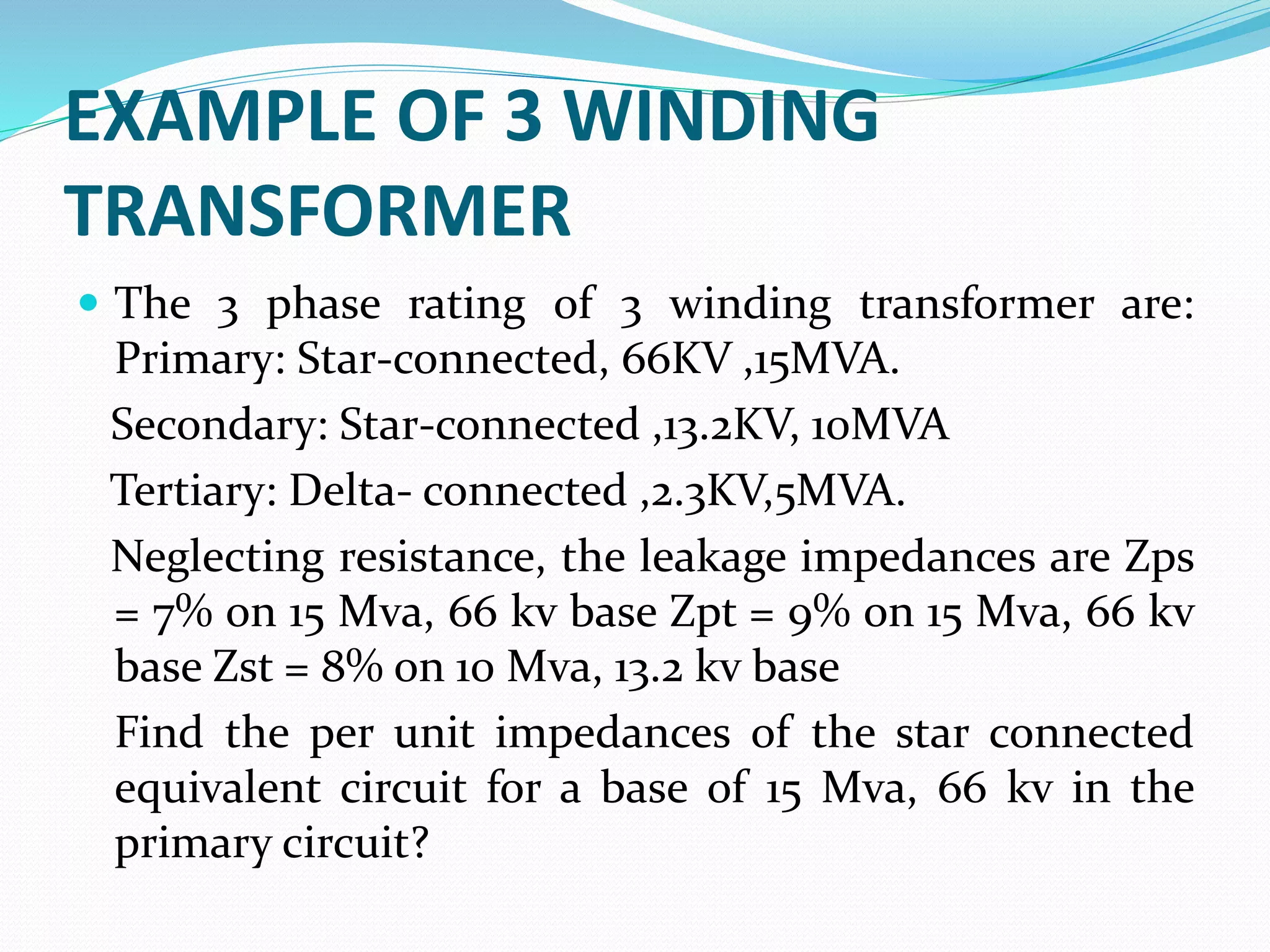 EXAMPLE OF 3 WINDING TRANSFORMER

The 3 phase rating of 3 winding transformer are: Primary: Star-connected, 66KV ,15MVA.

Secondary: Star-connected ,13.2KV, 10MVA

Tertiary: Delta- connected ,2.3KV,5MVA.

Neglecting resistance, the leakage impedances are Zps = 7% on 15 Mva, 66 kv base Zpt = 9% on 15 Mva, 66 kv base Zst = 8% on 10 Mva, 13.2 kv base

Find the per unit impedances of the star connected equivalent circuit for a base of 15 Mva, 66 kv in the primary circuit?